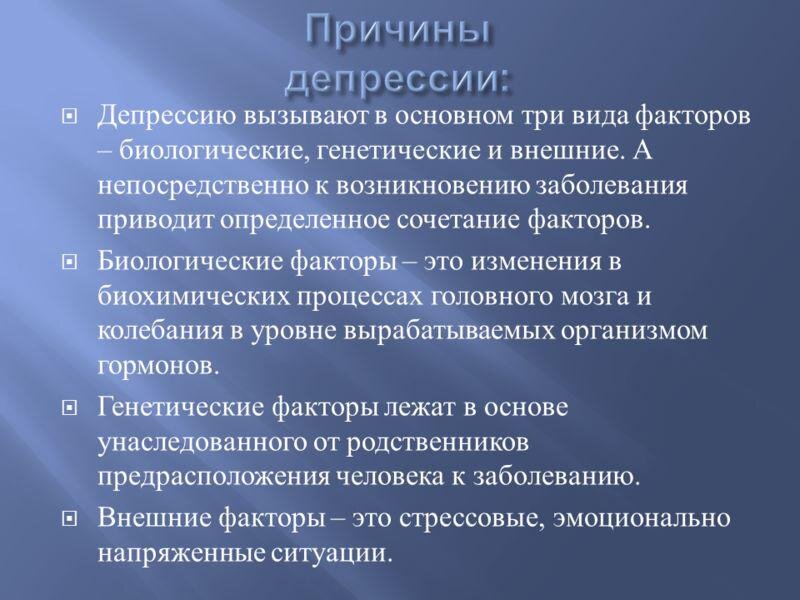 Причины депрессии:

Депрессию вызывают в основном три вида факторов – биологические, генетические и внешние. А непосредственно к возникновению заболевания приводит определенное сочетание факторов.

Биологические факторы – это изменения в биохимических процессах головного мозга и колебания в уровне вырабатываемых организмом гормонов.

Генетические факторы лежат в основе унаследованного от родственников предрасположения человека к заболеванию.

Внешние факторы – это стрессовые, эмоционально напряженные ситуации.